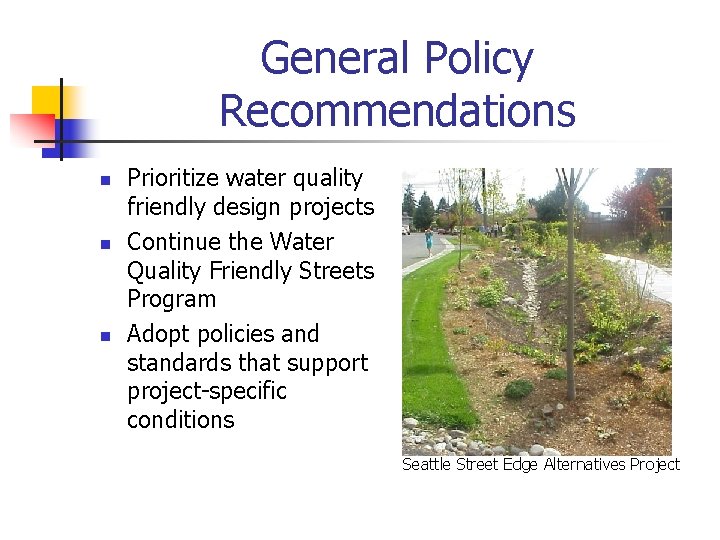 General Policy Recommendations

- Prioritize water quality friendly design projects
- Continue the Water Quality Friendly Streets Program
- Adopt policies and standards that support project-specific conditions

Seattle Street Edge Alternatives Project